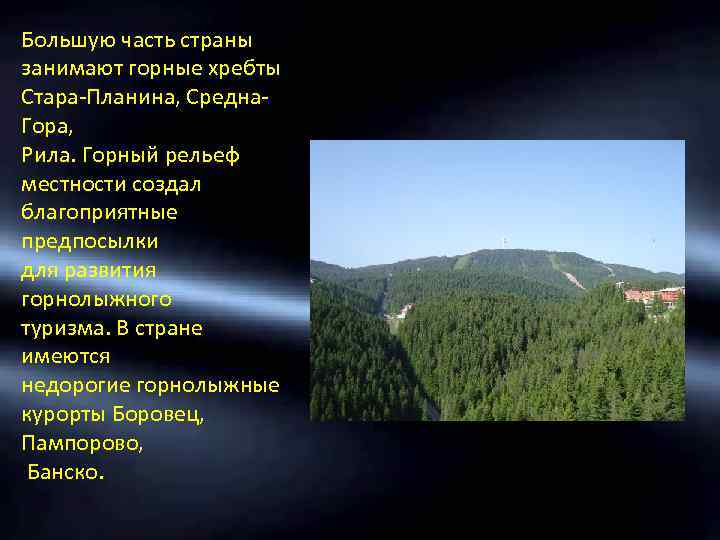 Большую часть страны занимают горные хребты Стара-Планина, Средна-Гора,
Рила. Горный рельеф местности создал благоприятные предпосылки для развития горнолыжного туризма. В стране имеются недорогие горнолыжные курорты Боровец, Пампорово, Банско.